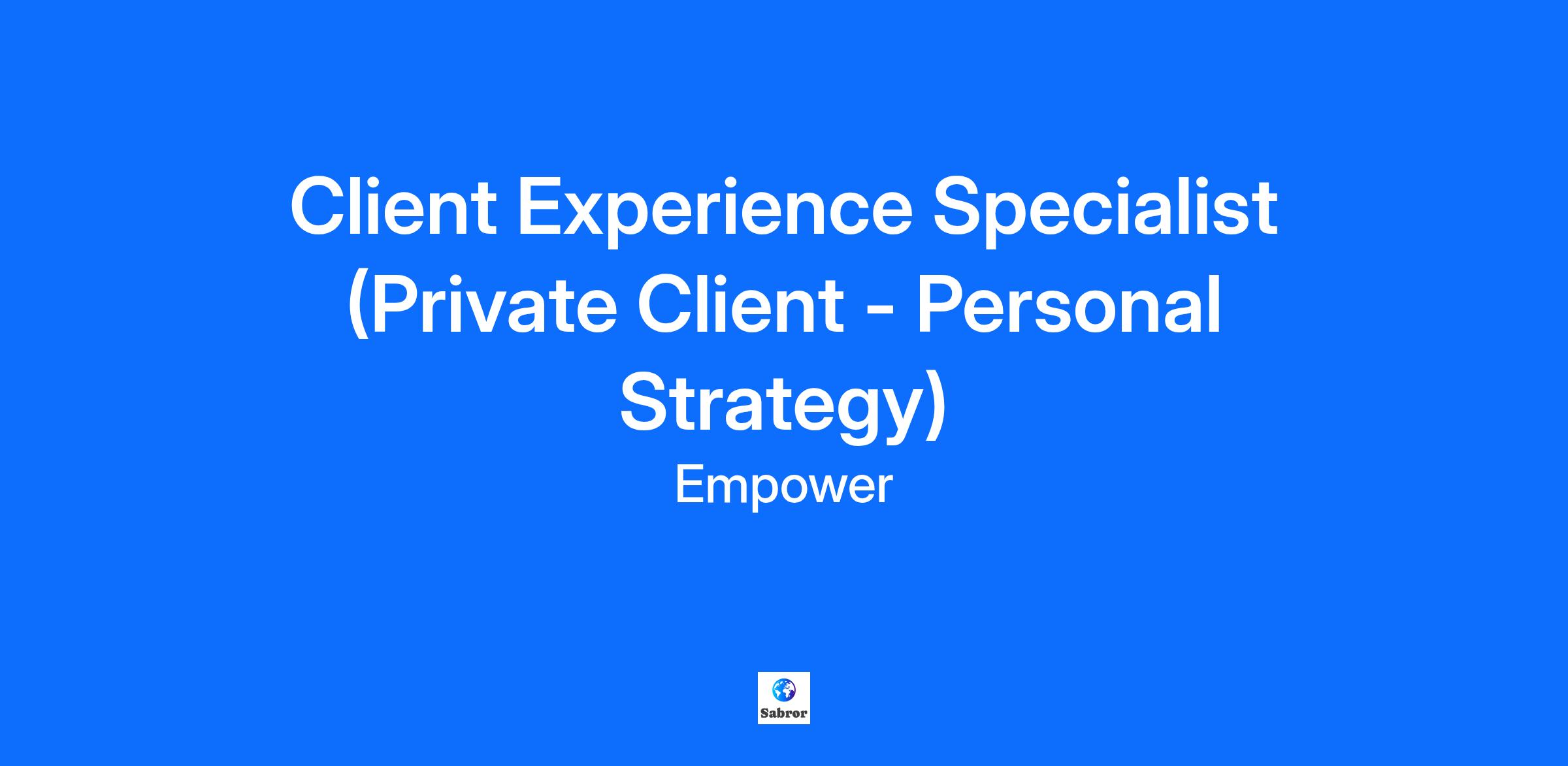 Client Experience Specialist (Private Client - Personal Strategy)

Empower

Sabror